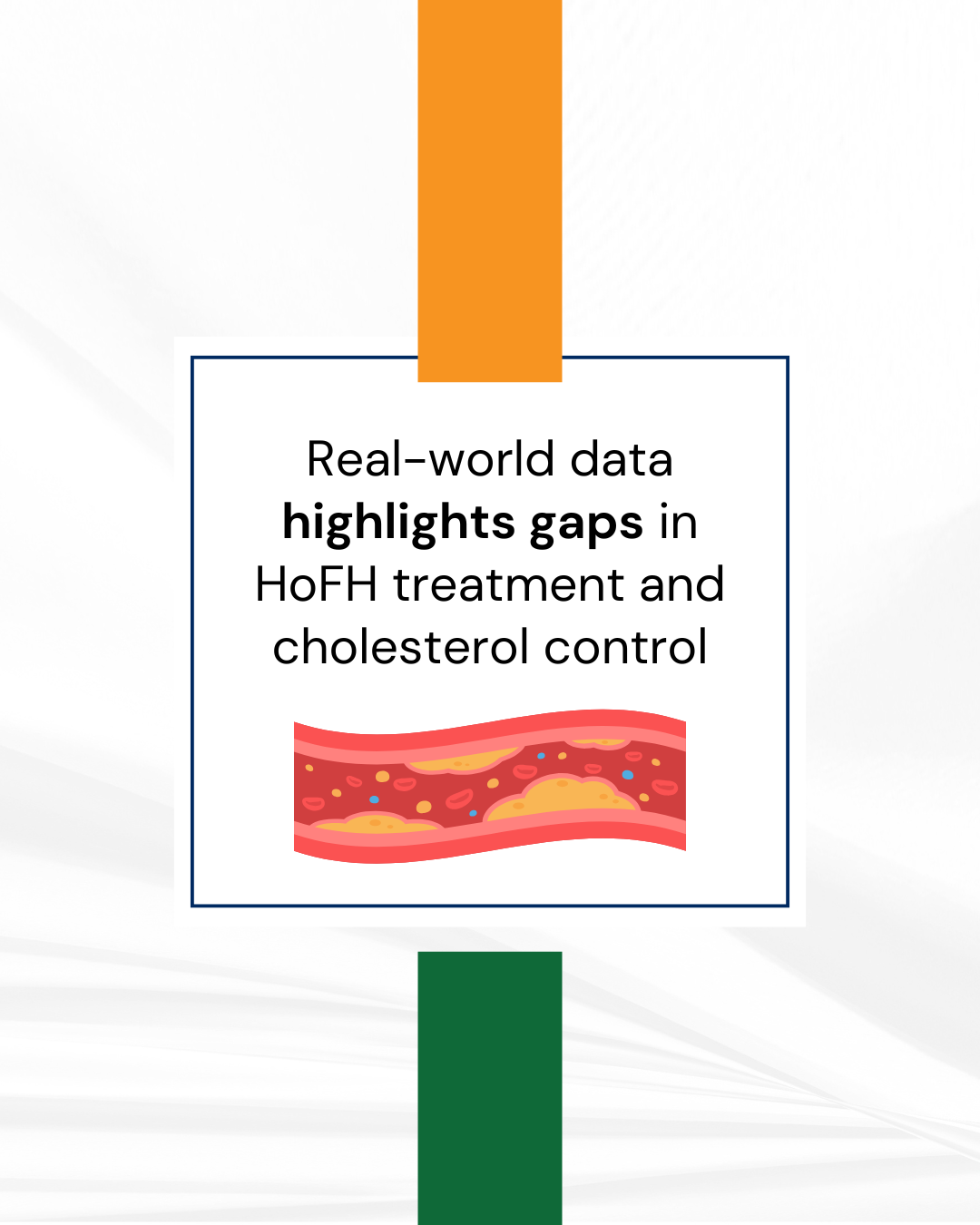 Real-world data highlights gaps in HoFH treatment and cholesterol control